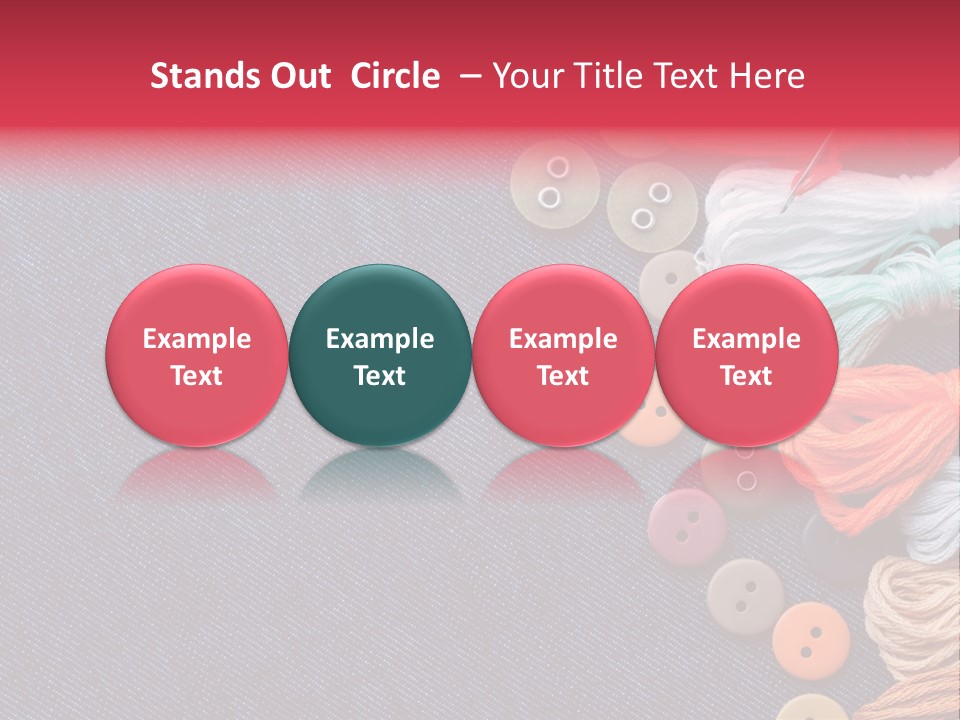 Stands Out Circle – Your Title Text Here

Example Text

Example Text

Example Text

Example Text